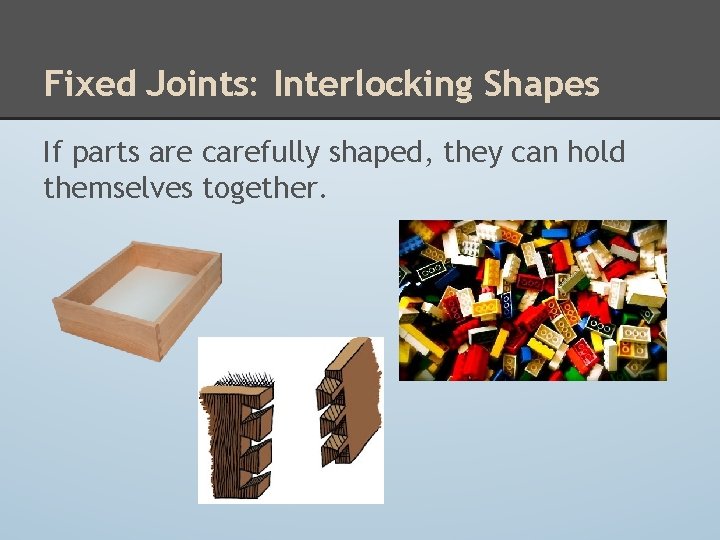 Fixed Joints: Interlocking Shapes

If parts are carefully shaped, they can hold themselves together.